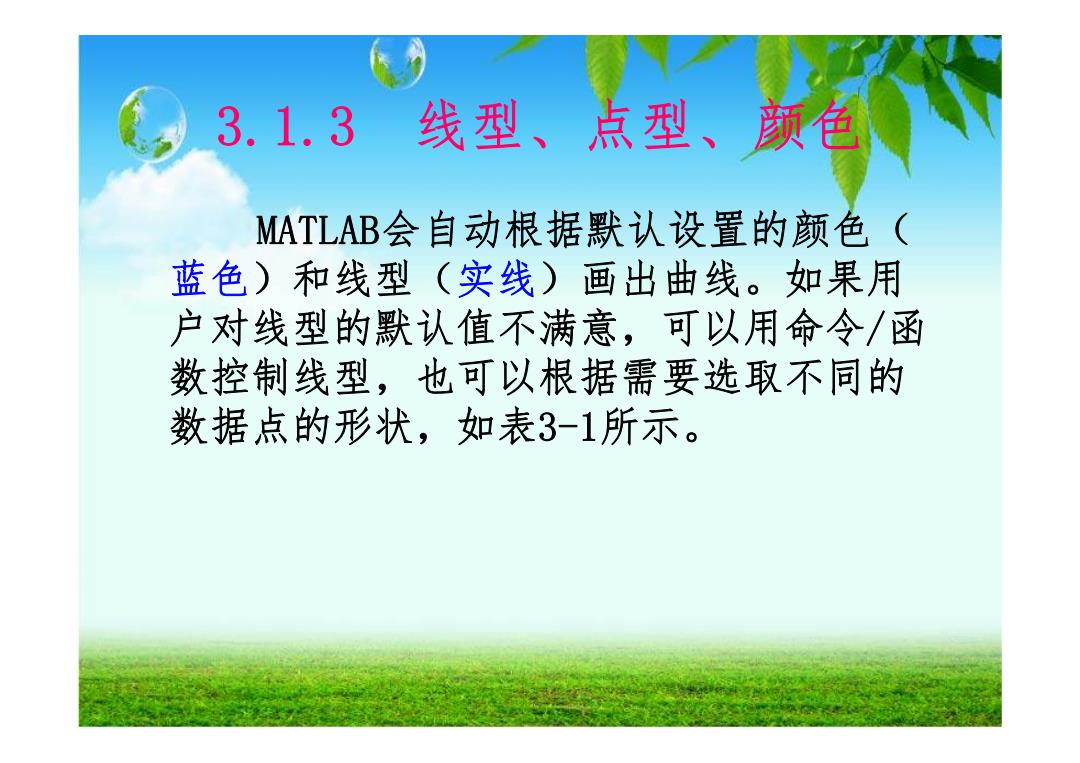 3.1.3 线型、点型、颜色

MATLAB会自动根据默认设置的颜色（蓝色）和线型（实线）画出曲线。如果用户对线型的默认值不满意，可以用命令/函数控制线型，也可以根据需要选取不同的数据点的形状，如表3-1所示。